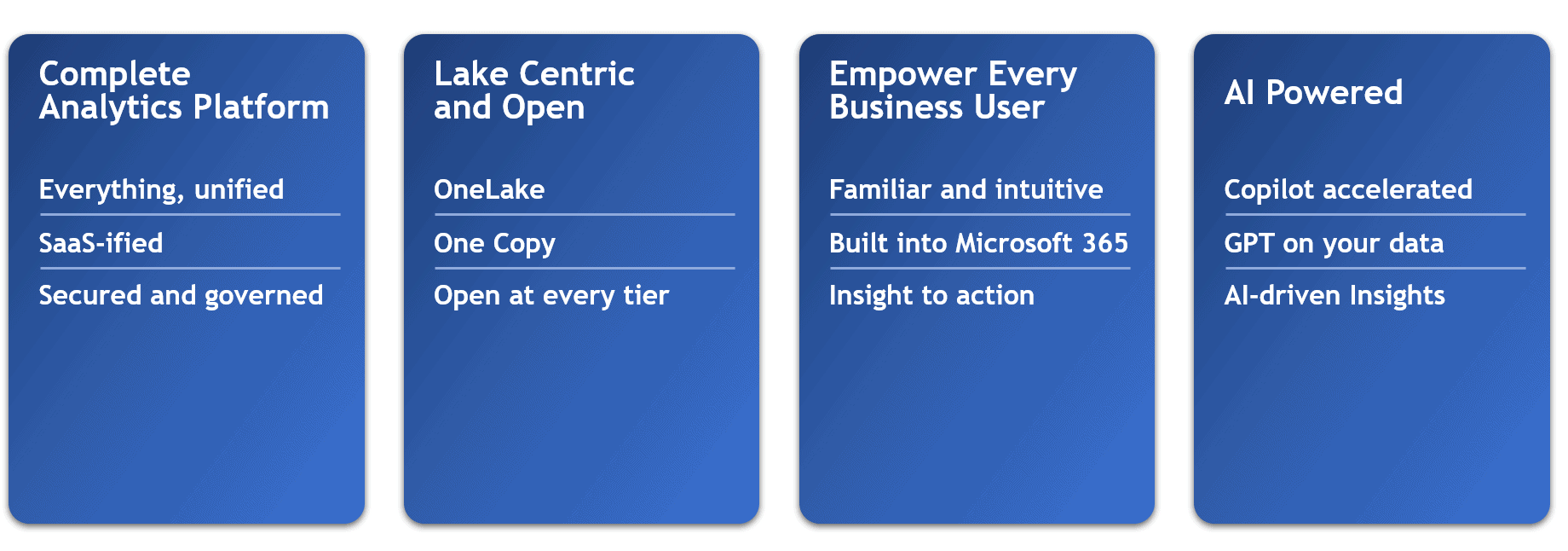 Complete Analytics Platform

Everything, unified

SaaS-ified

Secured and governed

Lake Centric and Open

OneLake

One Copy

Open at every tier

Empower Every Business User

Familiar and intuitive

Built into Microsoft 365

Insight to action

AI Powered

Copilot accelerated

GPT on your data

AI-driven Insights